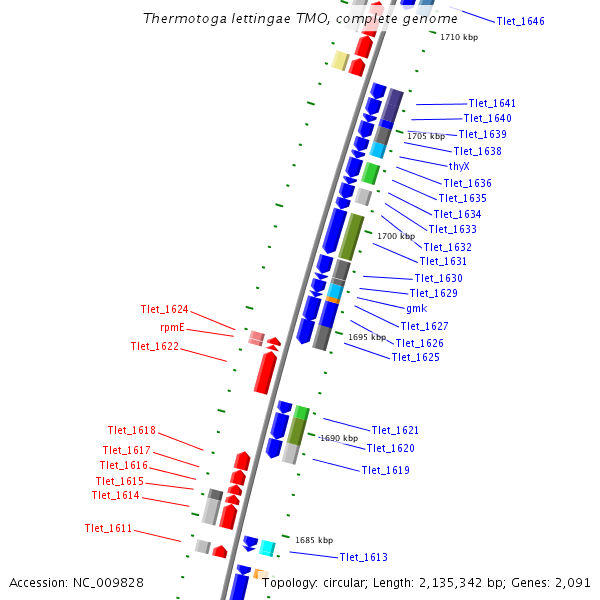 Thermotoga lettingae TMO, complete genome

Tlet_1646
1710 kbp
Tlet_1641
Tlet_1640
Tlet_1639
1705 kbp
Tlet_1638
thyX
Tlet_1636
Tlet_1635
Tlet_1634
Tlet_1633
1700 kbp
Tlet_1632
Tlet_1631
Tlet_1630
Tlet_1629
gmk
Tlet_1627
Tlet_1626
1695 kbp
Tlet_1625
Tlet_1624
rpmE
Tlet_1622
Tlet_1621
1690 kbp
Tlet_1620
Tlet_1619
Tlet_1618
Tlet_1617
Tlet_1616
Tlet_1615
Tlet_1614
Tlet_1611
1685 kbp
Tlet_1613

Accession: NC_009828
Topology: circular; Length: 2,135,342 bp; Genes: 2,091